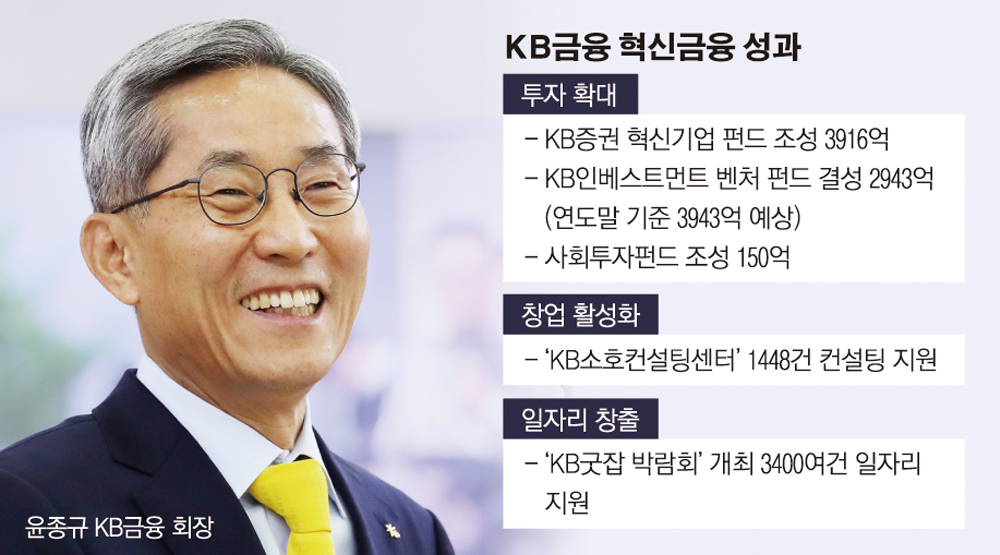 KB금융 혁신금융 성과

투자 확대

– KB증권 혁신기업 펀드 조성 3916억

– KB인베스트먼트 벤처 펀드 결성 2943억 (연도말 기준 3943억 예상)

– 사회투자펀드 조성 150억

창업 활성화

– 'KB소호컨설팅센터' 1448건 컨설팅 지원

일자리 창출

– 'KB굿잡 박람회' 개최 3400여건 일자리 지원

윤종규 KB금융 회장